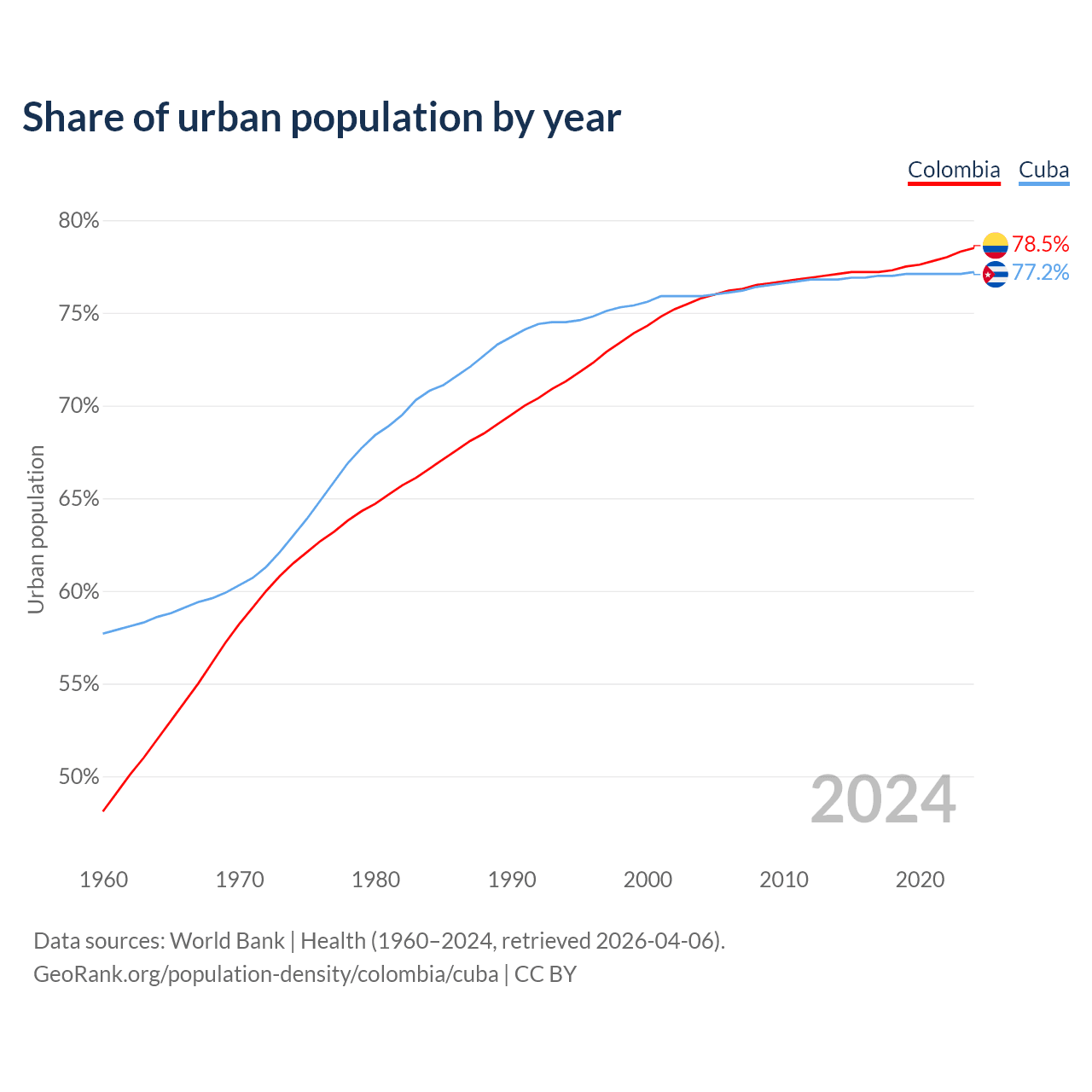 Share of urban population by year

Colombia Cuba

80%
75%
70%
65%
60%
55%
50%

Urban population

78.5%
77.2%

2024

1960 1970 1980 1990 2000 2010 2020

Data sources: World Bank | Health (1960–2024, retrieved 2026-04-06).
GeoRank.org/population-density/colombia/cuba | CC BY